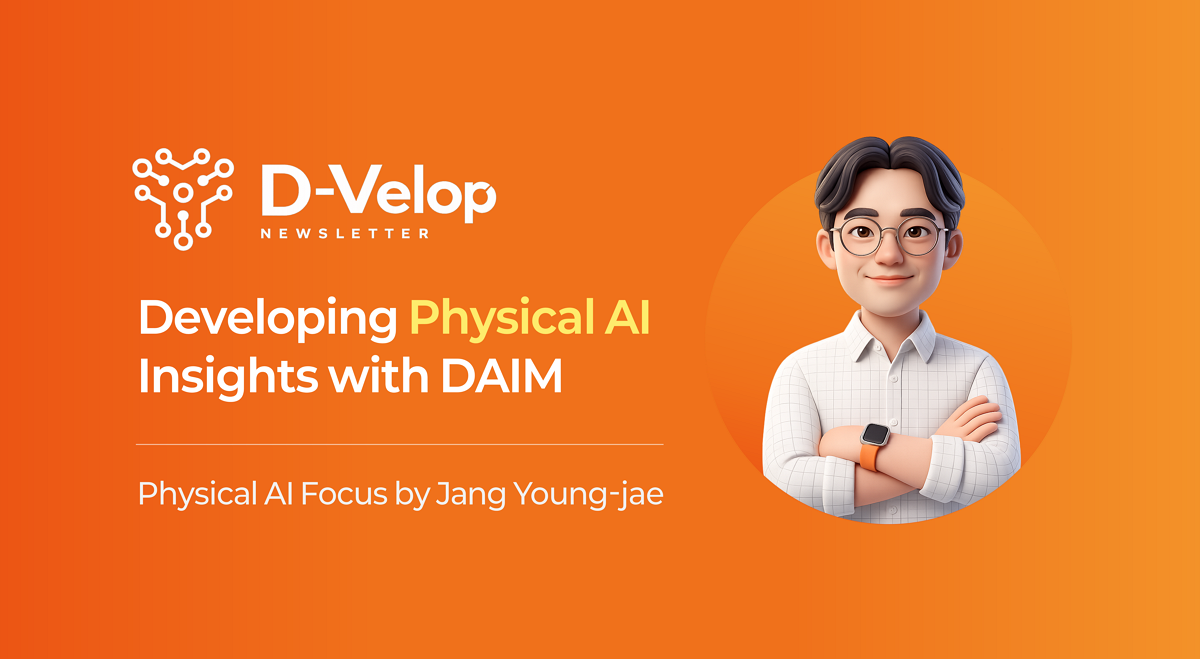 D-Velop
NEWSLETTER

Developing Physical AI Insights with DAIM

Physical AI Focus by Jang Young-jae